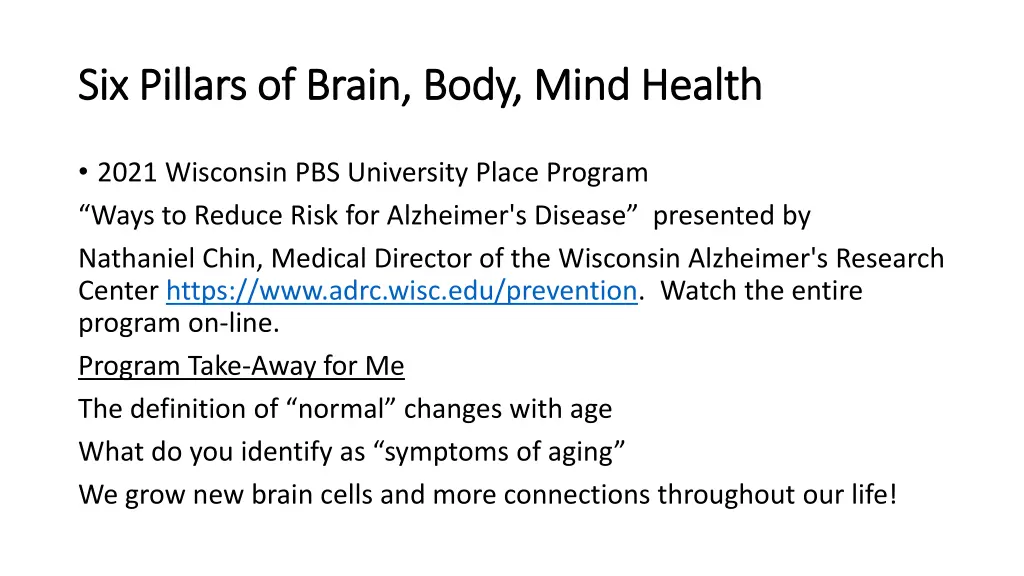 Six Pillars of Brain, Body, Mind Health

• 2021 Wisconsin PBS University Place Program

“Ways to Reduce Risk for Alzheimer's Disease” presented by

Nathaniel Chin, Medical Director of the Wisconsin Alzheimer's Research Center https://www.adrc.wisc.edu/prevention. Watch the entire program on-line.

Program Take-Away for Me

The definition of “normal” changes with age

What do you identify as “symptoms of aging”

We grow new brain cells and more connections throughout our life!